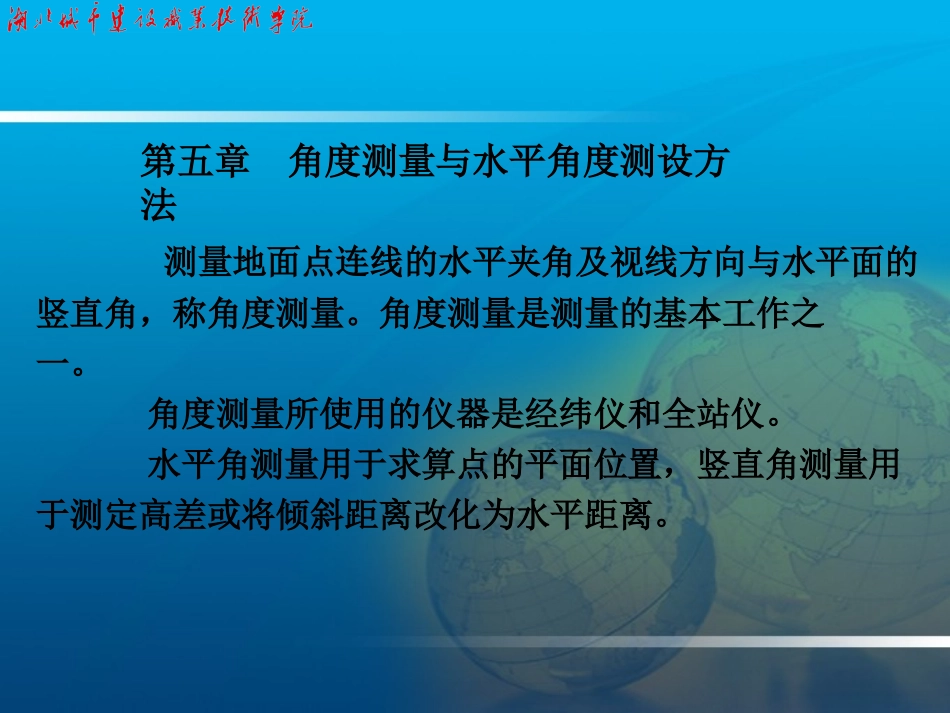 湖北城市建设职业技术学院

第五章　角度测量与水平角度测设方法

测量地面点连线的水平夹角及视线方向与水平面的竖直角，称角度测量。角度测量是测量的基本工作之一。

角度测量所使用的仪器是经纬仪和全站仪。

水平角测量用于求算点的平面位置，竖直角测量用于测定高差或将倾斜距离改化为水平距离。